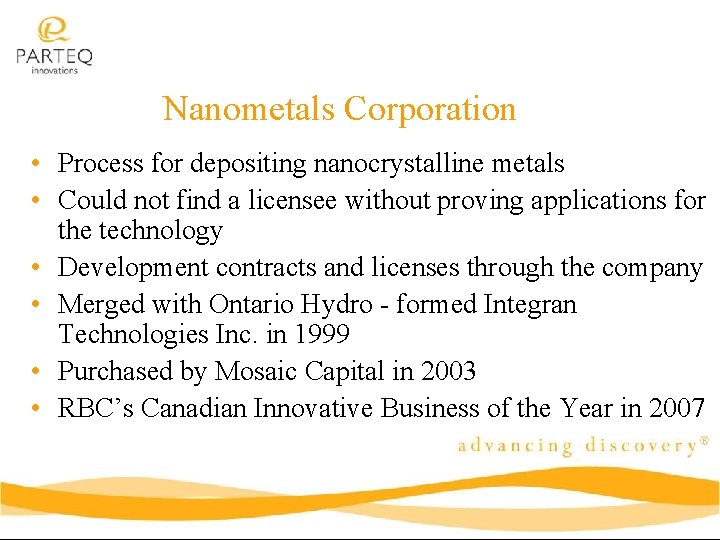 PARTEQ
innovations

Nanometals Corporation

• Process for depositing nanocrystalline metals
• Could not find a licensee without proving applications for the technology
• Development contracts and licenses through the company
• Merged with Ontario Hydro - formed Integran Technologies Inc. in 1999
• Purchased by Mosaic Capital in 2003
• RBC's Canadian Innovative Business of the Year in 2007

advancing discovery®